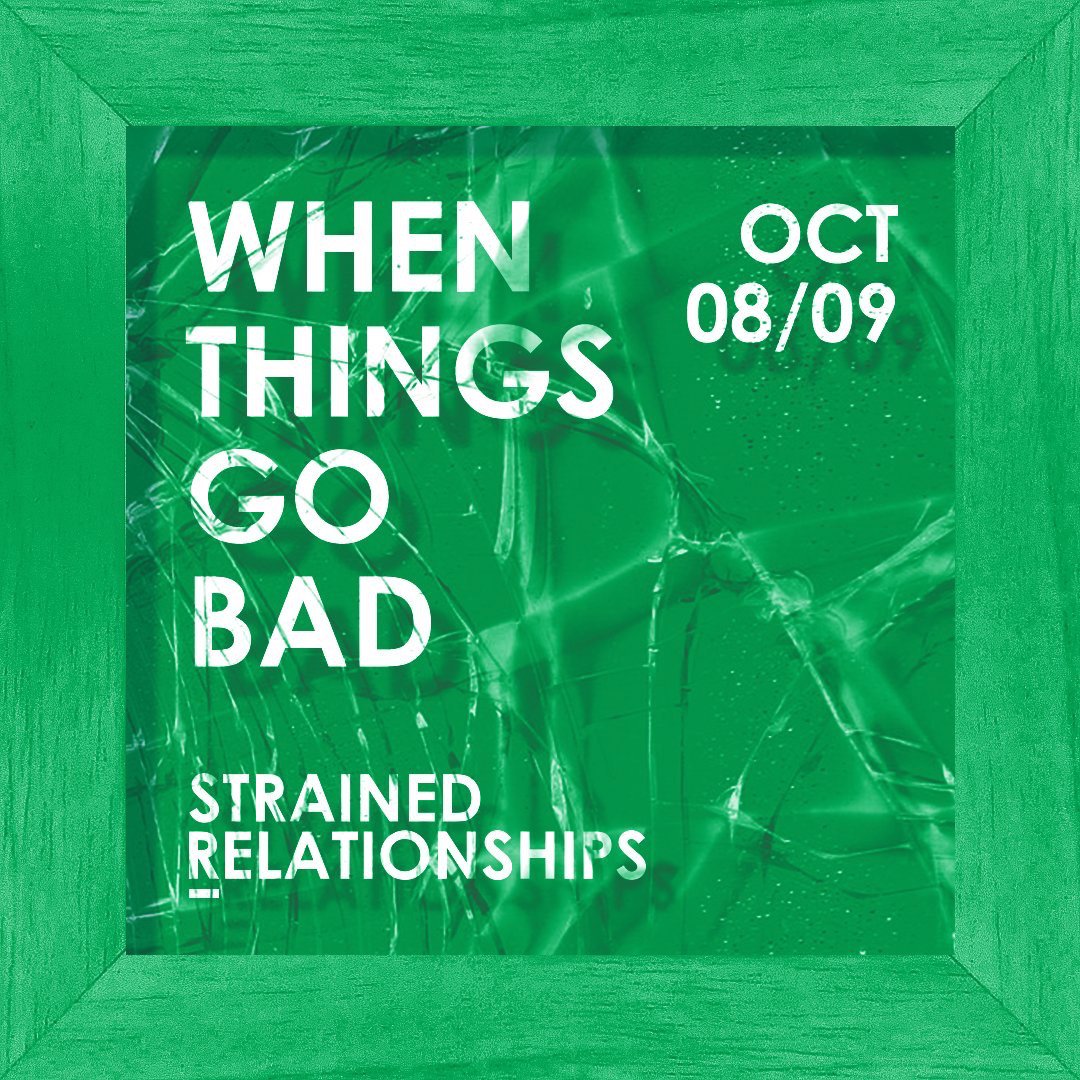 WHEN THINGS GO BAD

OCT 08/09

STRAINED RELATIONSHIPS